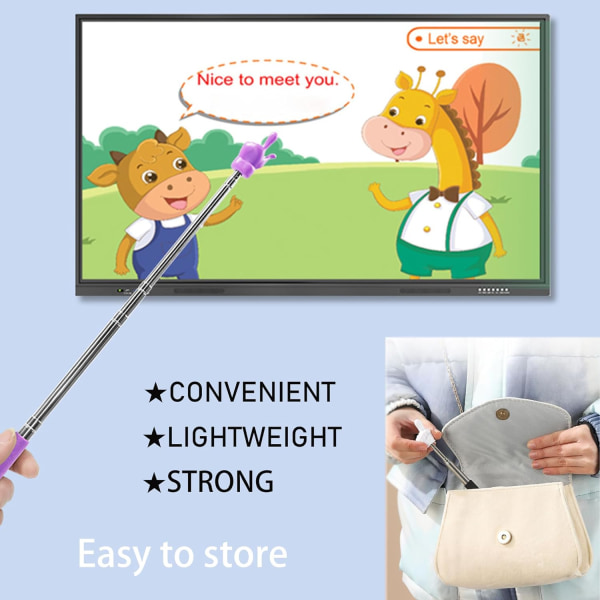 Let's say

Nice to meet you.

★CONVENIENT
★LIGHTWEIGHT
★STRONG

Easy to store